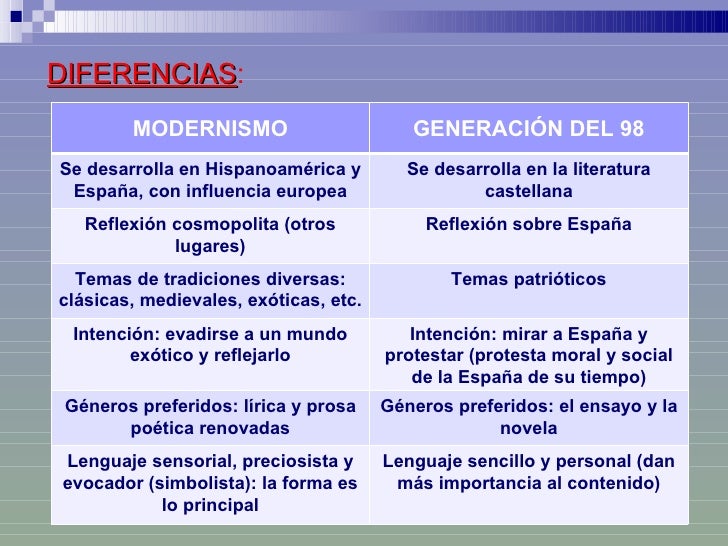 DIFERENCIAS:

| MODERNISMO | GENERACIÓN DEL 98 |
|---|---|
| Se desarrolla en Hispanoamérica y España, con influencia europea | Se desarrolla en la literatura castellana |
| Reflexión cosmopolita (otros lugares) | Reflexión sobre España |
| Temas de tradiciones diversas: clásicas, medievales, exóticas, etc. | Temas patrióticos |
| Intención: evadirse a un mundo exótico y reflejarlo | Intención: mirar a España y protestar (protesta moral y social de la España de su tiempo) |
| Géneros preferidos: lírica y prosa poética renovadas | Géneros preferidos: el ensayo y la novela |
| Lenguaje sensorial, preciosista y evocador (simbolista): la forma es lo principal | Lenguaje sencillo y personal (dan más importancia al contenido) |